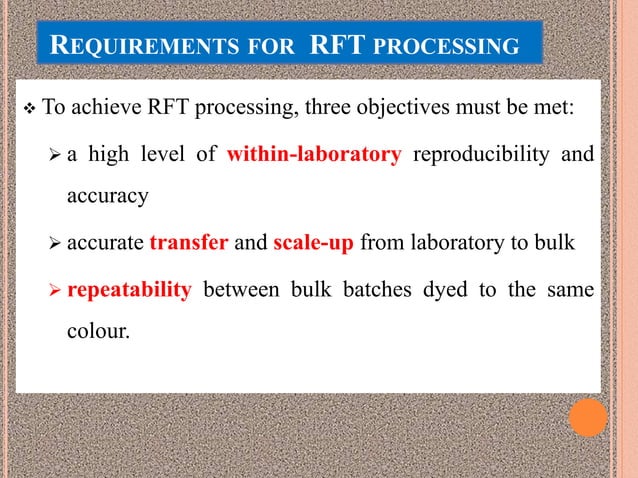 REQUIREMENTS FOR RFT PROCESSING

❖ To achieve RFT processing, three objectives must be met:

➢ a high level of within-laboratory reproducibility and accuracy

➢ accurate transfer and scale-up from laboratory to bulk

➢ repeatability between bulk batches dyed to the same colour.